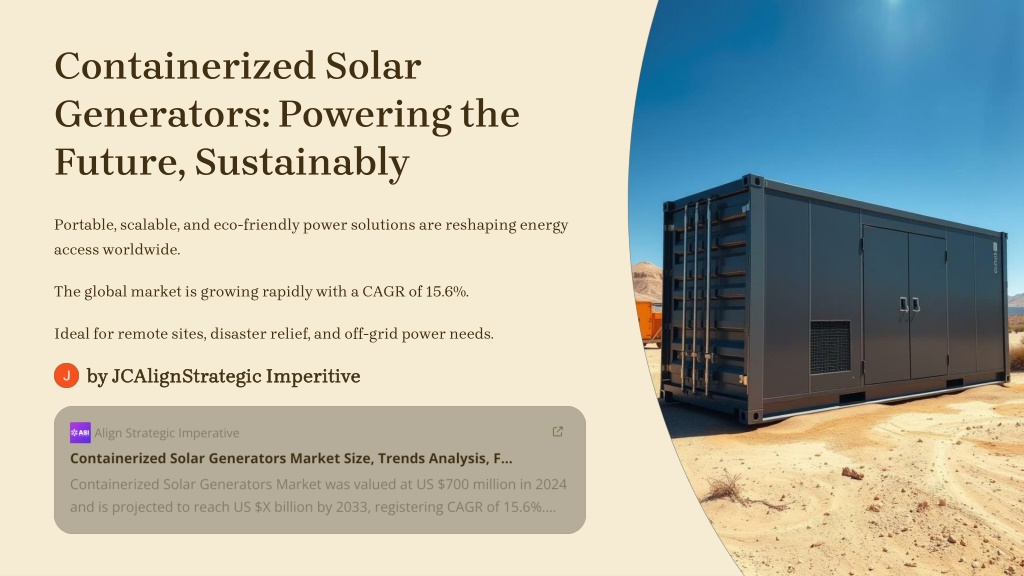 Containerized Solar Generators: Powering the Future, Sustainably

Portable, scalable, and eco-friendly power solutions are reshaping energy access worldwide.

The global market is growing rapidly with a CAGR of 15.6%.

Ideal for remote sites, disaster relief, and off-grid power needs.

J by JCAlignStrategic Imperitive

ASI Align Strategic Imperative

Containerized Solar Generators Market Size, Trends Analysis, F...

Containerized Solar Generators Market was valued at US $700 million in 2024 and is projected to reach US $X billion by 2033, registering CAGR of 15.6%....